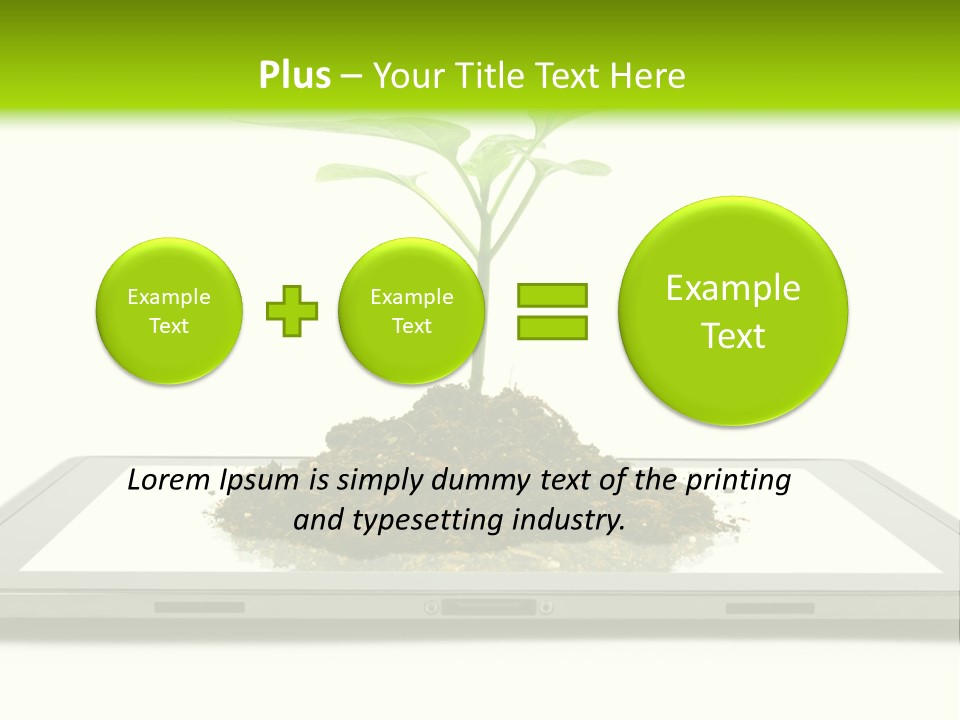 Plus – Your Title Text Here

Example Text

Example Text

Example Text

Lorem Ipsum is simply dummy text of the printing and typesetting industry.